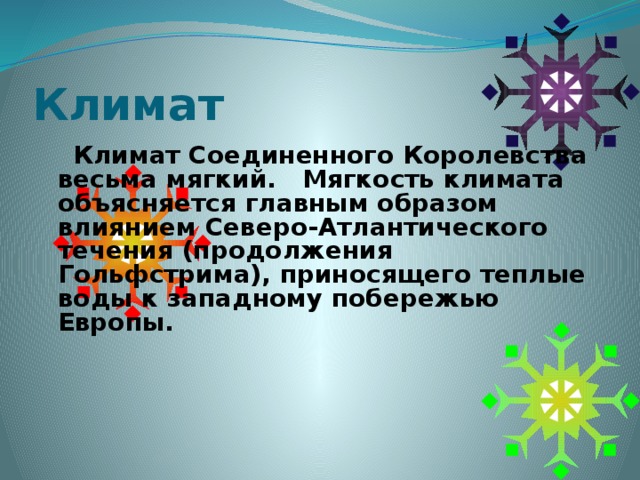 Климат

Климат Соединенного Королевства весьма мягкий. Мягкость климата объясняется главным образом влиянием Северо-Атлантического течения (продолжения Гольфстрима), приносящего теплые воды к западному побережью Европы.